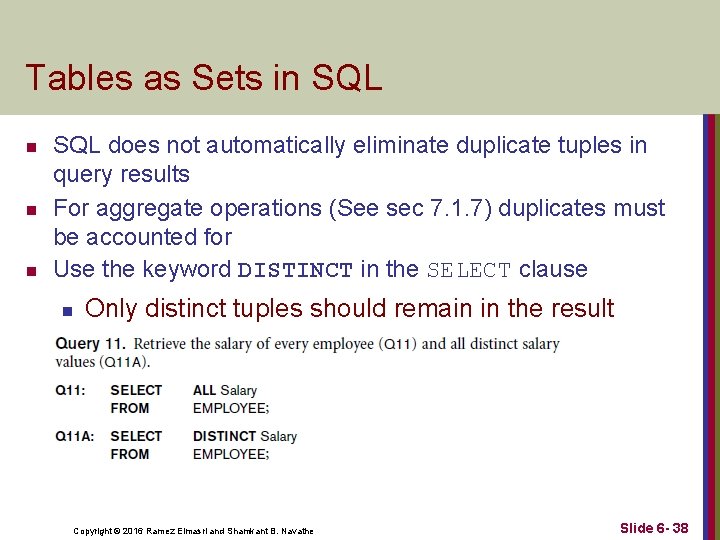 Tables as Sets in SQL

SQL does not automatically eliminate duplicate tuples in query results

For aggregate operations (See sec 7.1.7) duplicates must be accounted for

Use the keyword DISTINCT in the SELECT clause

Only distinct tuples should remain in the result

Query 11. Retrieve the salary of every employee (Q11) and all distinct salary values (Q11A).

Q11: SELECT ALL Salary
FROM EMPLOYEE;

Q11A: SELECT DISTINCT Salary
FROM EMPLOYEE;

Copyright © 2016 Ramez Elmasri and Shamkant B. Navathe

Slide 6- 38